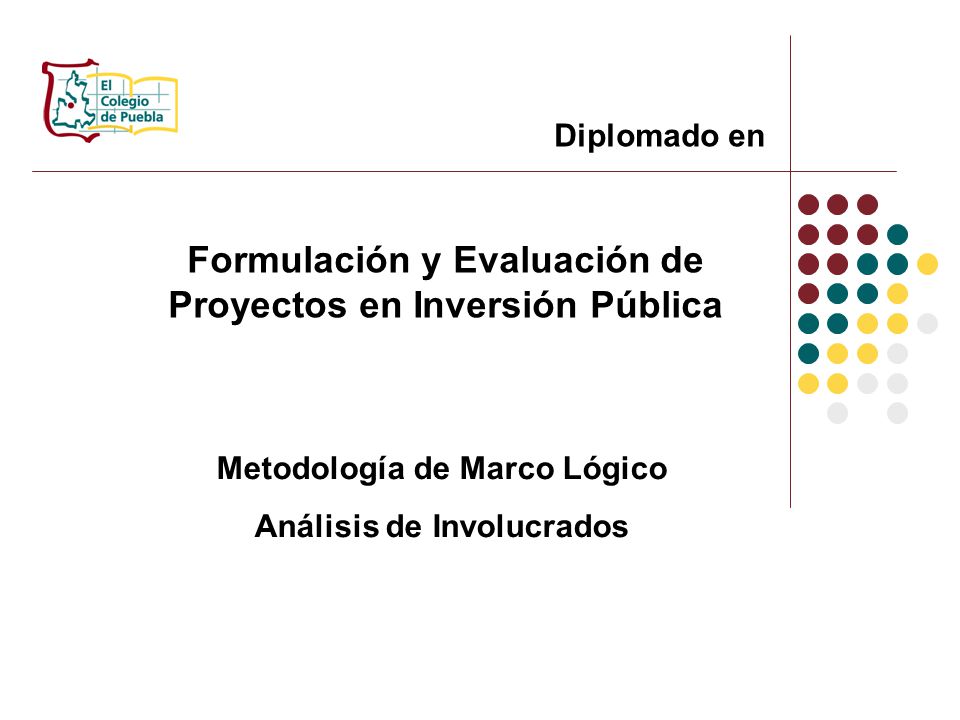 El Colegio de Puebla

Diplomado en

Formulación y Evaluación de Proyectos en Inversión Pública

Metodología de Marco Lógico

Análisis de Involucrados